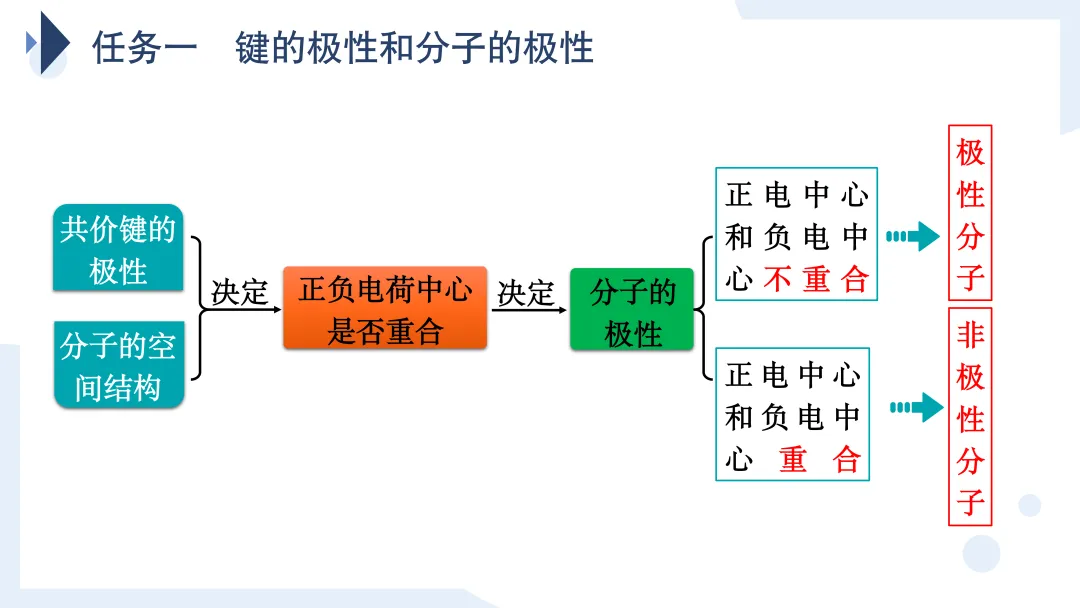 任务一　键的极性和分子的极性

共价键的极性

分子的空间结构

决定

正负电荷中心是否重合

决定

分子的极性

正电中心和负电中心不重合

极性分子

正电中心和负电中心重合

非极性分子